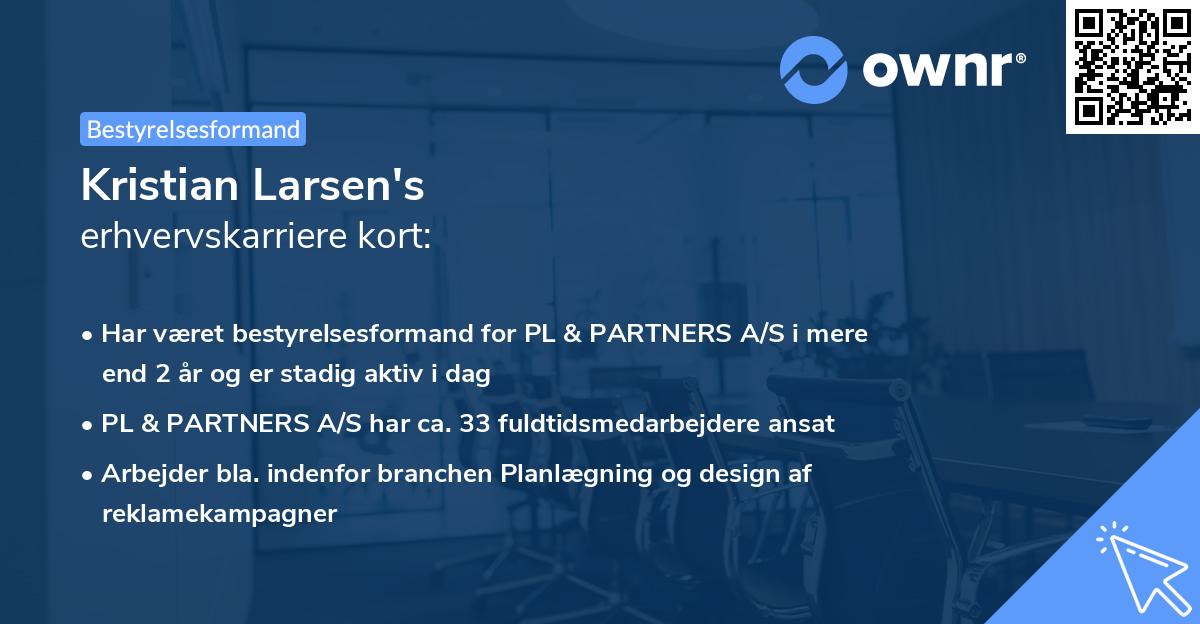 ownr®

Bestyrelsesformand

Kristian Larsen's
erhvervskarriere kort:

• Har været bestyrelsesformand for PL & PARTNERS A/S i mere end 2 år og er stadig aktiv i dag

• PL & PARTNERS A/S har ca. 33 fuldtidsmedarbejdere ansat

• Arbejder bla. indenfor branchen Planlægning og design af reklamekampagner